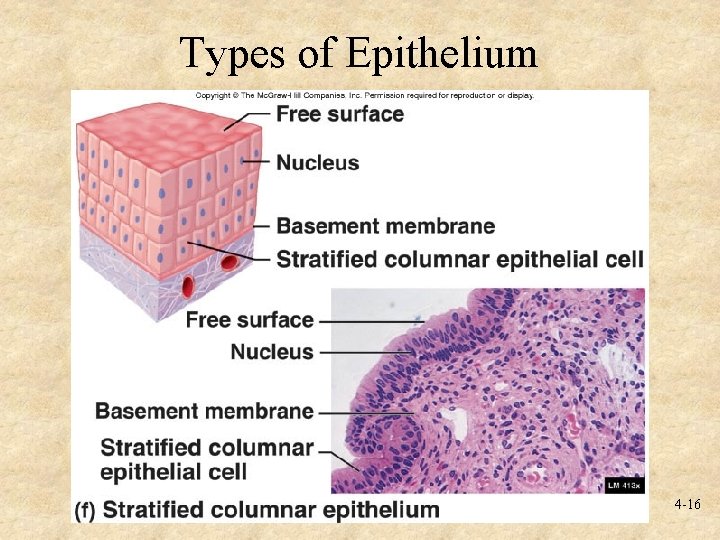 Types of Epithelium

Copyright © The McGraw-Hill Companies, Inc. Permission required for reproduction or display.

Free surface

Nucleus

Basement membrane

Stratified columnar epithelial cell

Free surface

Nucleus

Basement membrane

Stratified columnar epithelial cell

LM 413x

(f) Stratified columnar epithelium

4-16